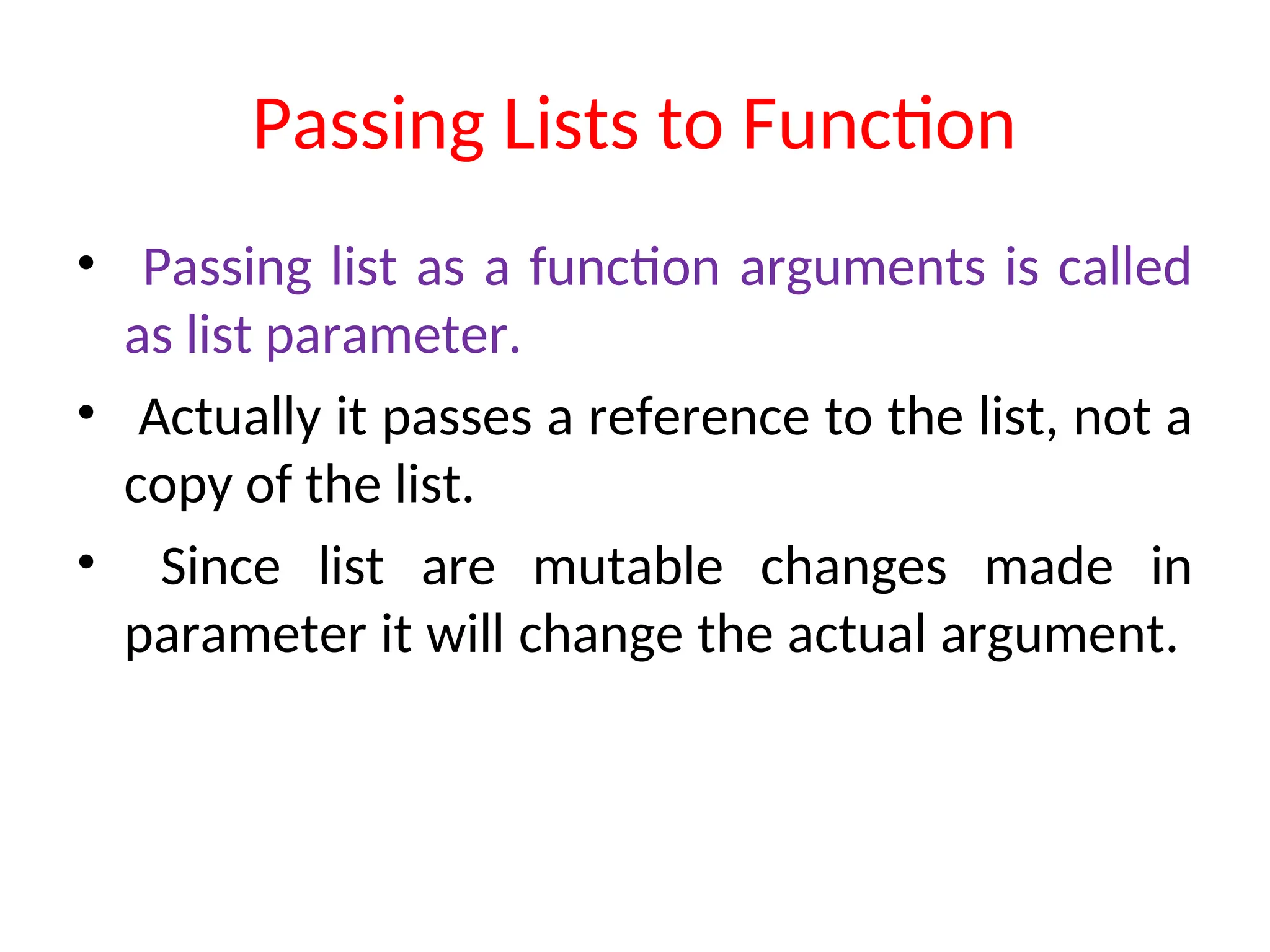 Passing Lists to Function

• Passing list as a function arguments is called as list parameter.

• Actually it passes a reference to the list, not a copy of the list.

• Since list are mutable changes made in parameter it will change the actual argument.